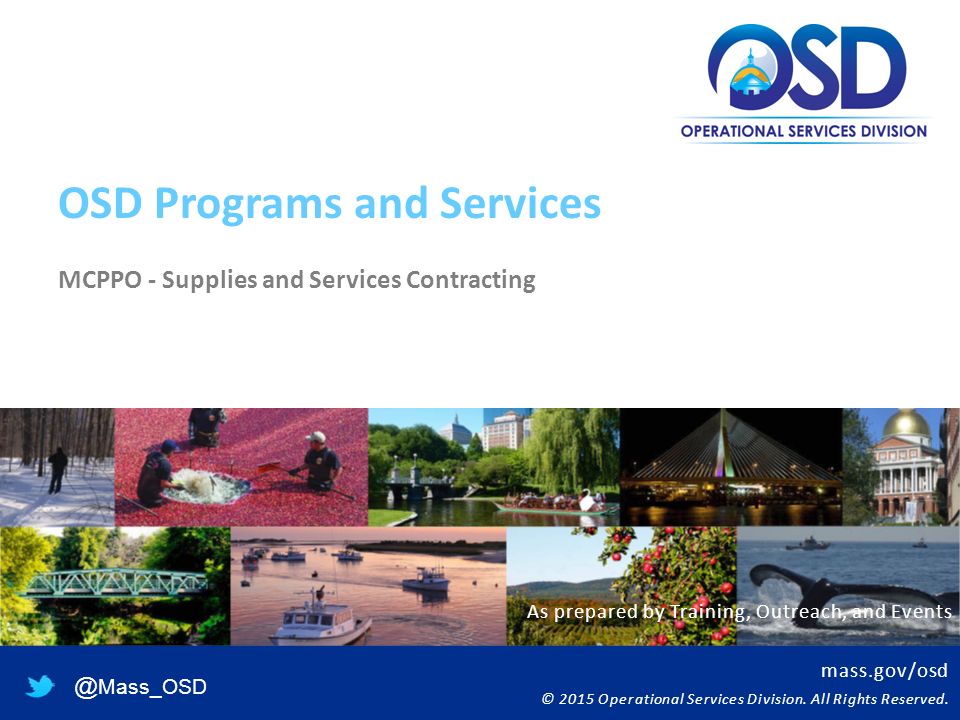 OSD
OPERATIONAL SERVICES DIVISION

OSD Programs and Services

MCPPO - Supplies and Services Contracting

As prepared by Training, Outreach, and Events

@Mass_OSD

mass.gov/osd

© 2015 Operational Services Division. All Rights Reserved.